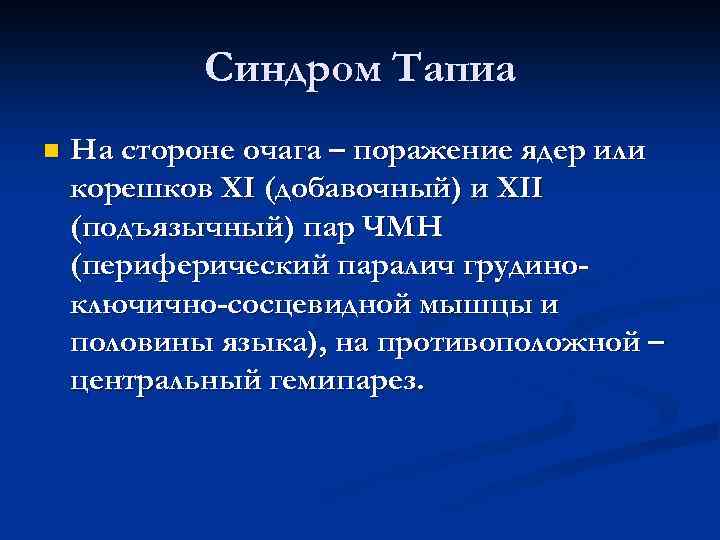 Синдром Тапиа

На стороне очага – поражение ядер или корешков XI (добавочный) и XII (подъязычный) пар ЧМН (периферический паралич грудино-ключично-сосцевидной мышцы и половины языка), на противоположной – центральный гемипарез.